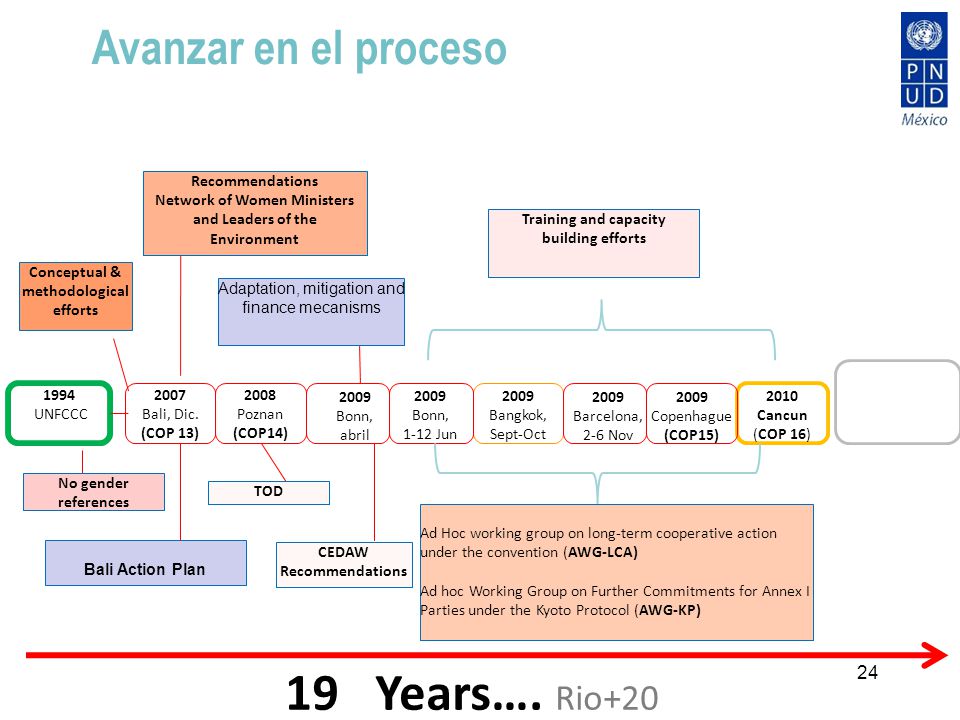 Avanzar en el proceso

P N U D
México

Recommendations Network of Women Ministers and Leaders of the Environment

Training and capacity building efforts

Conceptual & methodological efforts

Adaptation, mitigation and finance mecanisms

1994
UNFCCC

2007
Bali, Dic.
(COP 13)

2008
Poznan
(COP14)

2009
Bonn, abril

2009
Bonn, 1-12 Jun

2009
Bangkok, Sept-Oct

2009
Barcelona, 2-6 Nov

2009
Copenhague
(COP15)

2010
Cancun
(COP 16)

No gender references

TOD

Bali Action Plan

CEDAW Recommendations

Ad Hoc working group on long-term cooperative action under the convention (AWG-LCA)

Ad hoc Working Group on Further Commitments for Annex I Parties under the Kyoto Protocol (AWG-KP)

24

19 Years…. Rio+20